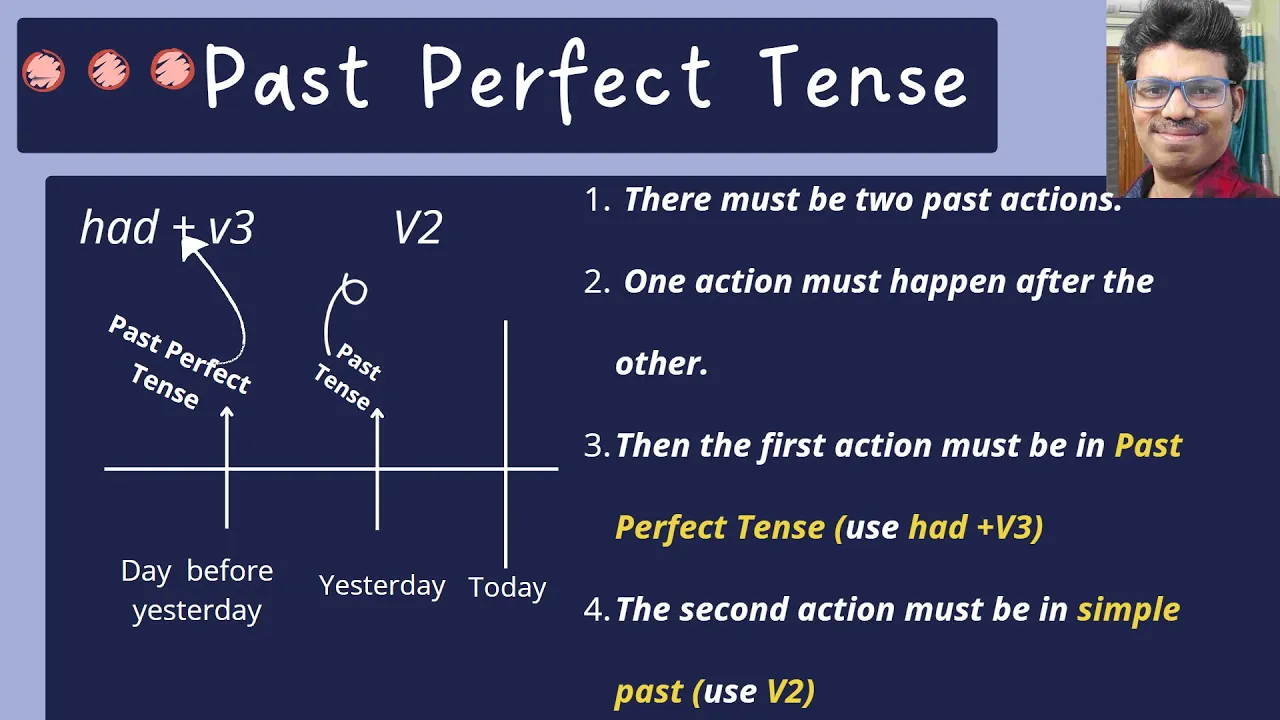 Past Perfect Tense

had + v3

V2

Past Perfect Tense

Past Tense

Day before yesterday

Yesterday

Today

1. There must be two past actions.

2. One action must happen after the other.

3. Then the first action must be in Past Perfect Tense (use had +V3)

4. The second action must be in simple past (use V2)